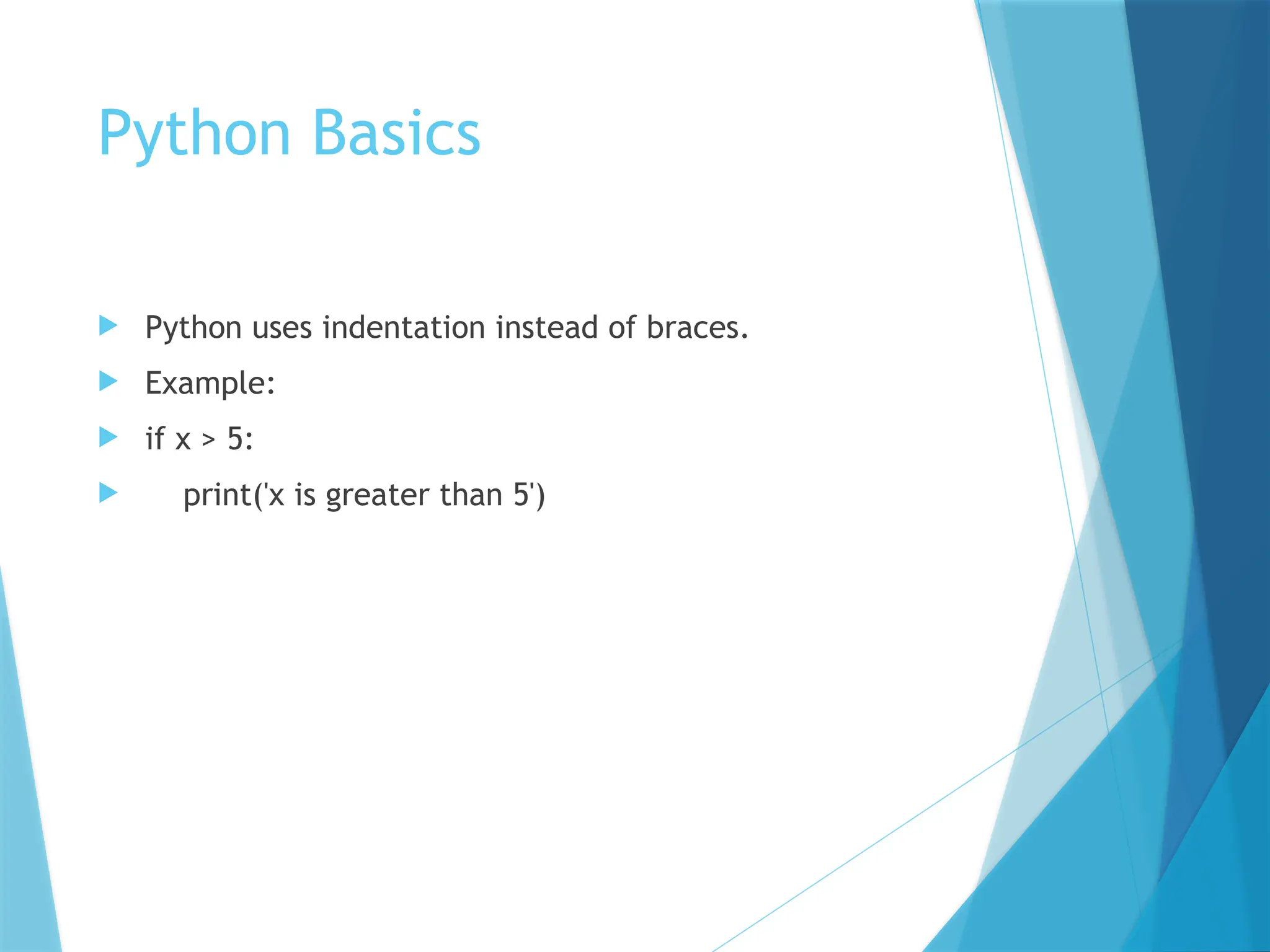 Python Basics

Python uses indentation instead of braces.

Example:

if x > 5:

    print('x is greater than 5')